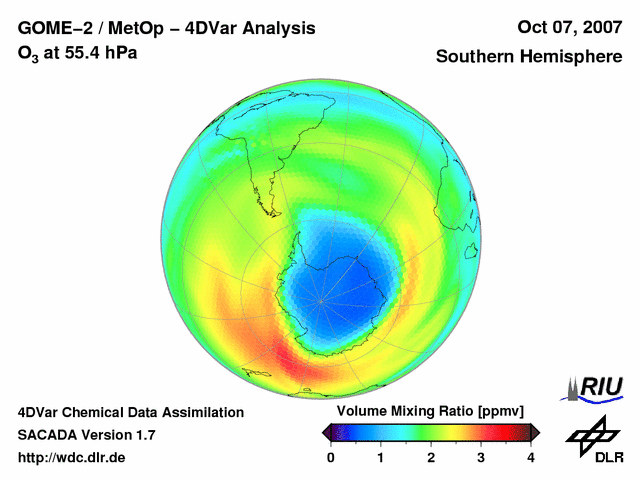 GOME–2 / MetOp – 4DVar Analysis
$O_3$ at 55.4 hPa

Oct 07, 2007
Southern Hemisphere

4DVar Chemical Data Assimilation
SACADA Version 1.7
http://wdc.dlr.de

Volume Mixing Ratio [ppmv]
0 1 2 3 4

RIU

DLR